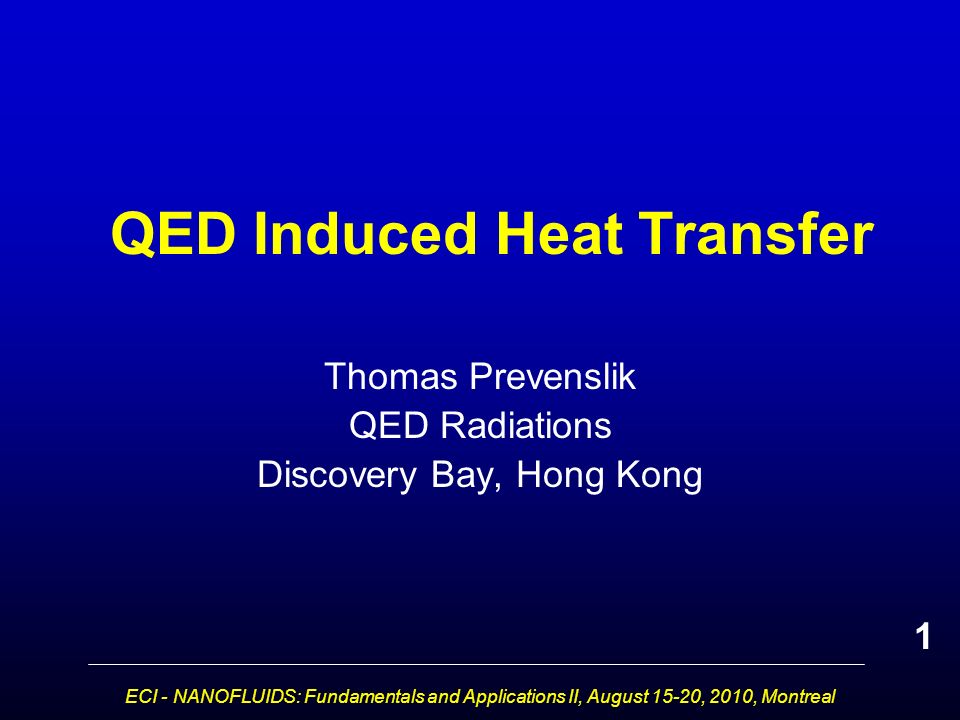 QED Induced Heat Transfer

Thomas Prevenslik
QED Radiations
Discovery Bay, Hong Kong

1

ECI - NANOFLUIDS: Fundamentals and Applications II, August 15-20, 2010, Montreal